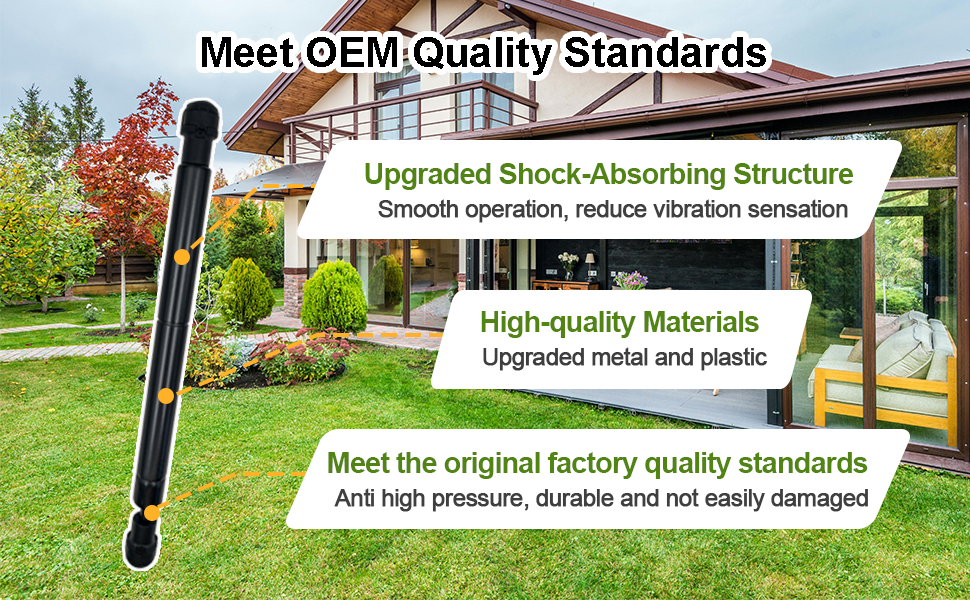 Meet OEM Quality Standards

Upgraded Shock-Absorbing Structure
Smooth operation, reduce vibration sensation

High-quality Materials
Upgraded metal and plastic

Meet the original factory quality standards
Anti high pressure, durable and not easily damaged